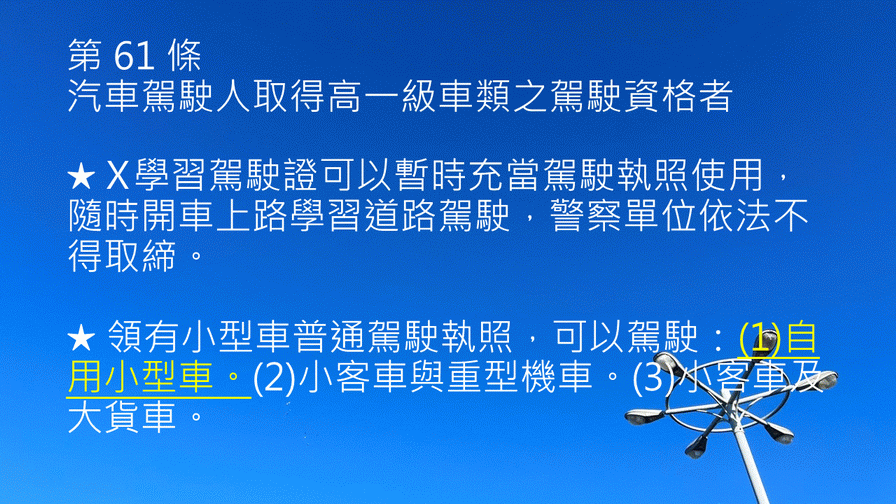 第 61 條
汽車駕駛人取得高一級車類之駕駛資格者

★ X學習駕駛證可以暫時充當駕駛執照使用，隨時開車上路學習道路駕駛，警察單位依法不得取締。

★ 領有小型車普通駕駛執照，可以駕駛：(1)自用小型車。(2)小客車與重型機車。(3)小客車及大貨車。